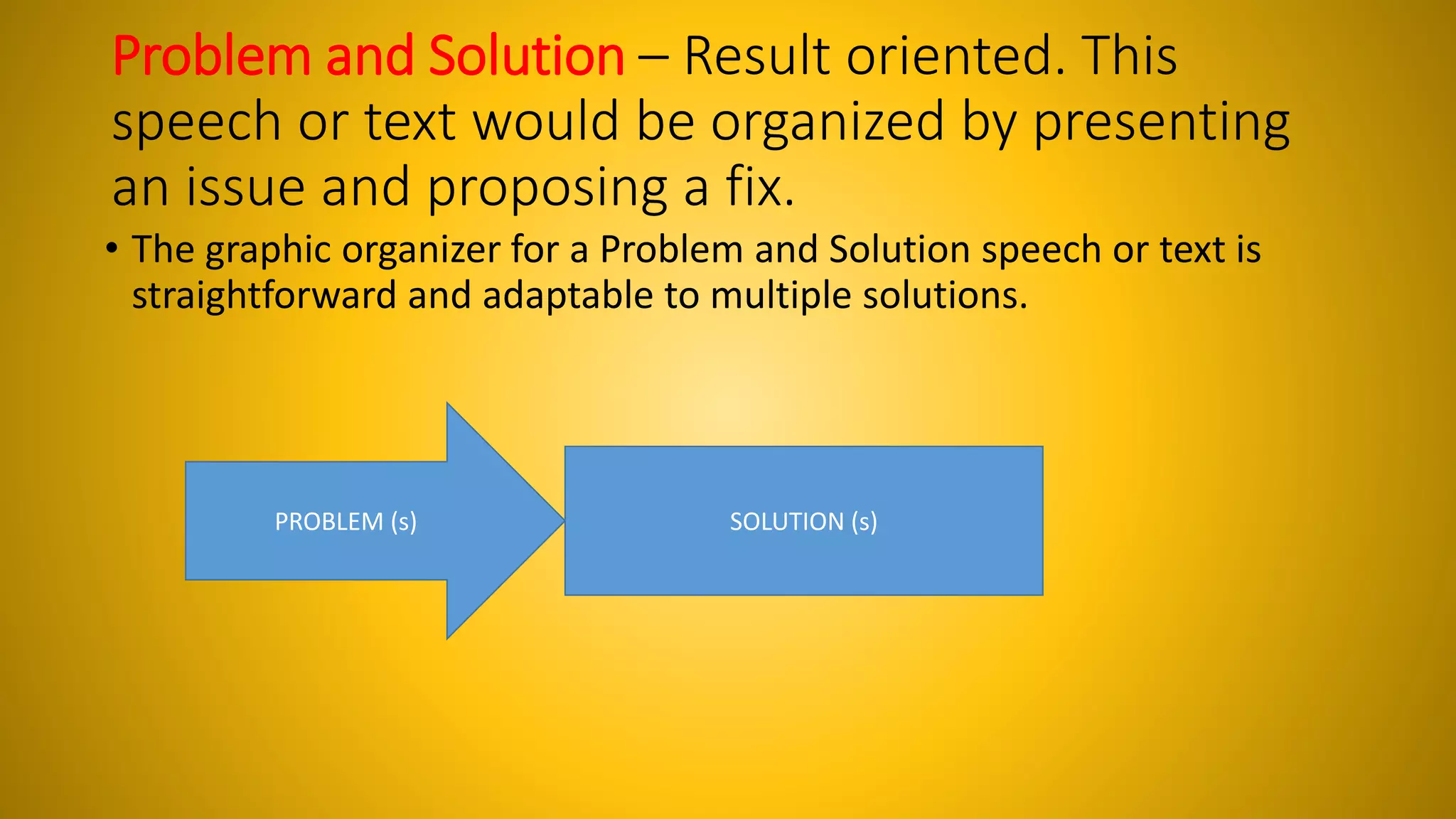 Problem and Solution – Result oriented. This speech or text would be organized by presenting an issue and proposing a fix.

• The graphic organizer for a Problem and Solution speech or text is straightforward and adaptable to multiple solutions.

PROBLEM (s)

SOLUTION (s)